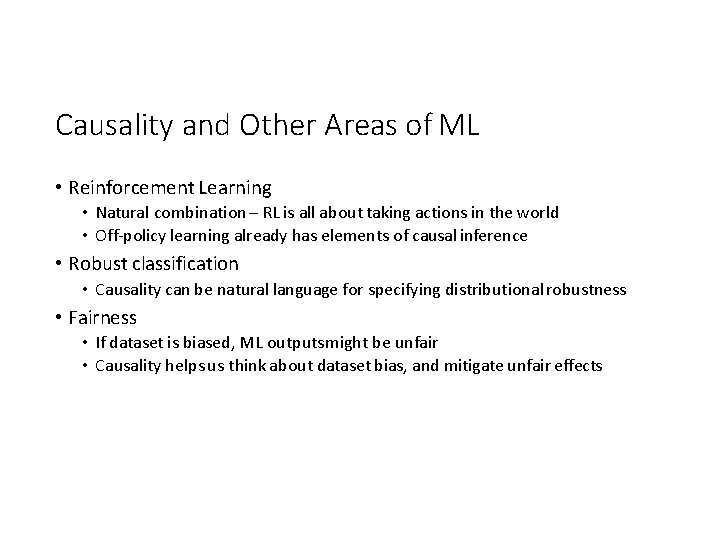 Causality and Other Areas of ML

• Reinforcement Learning
  • Natural combination – RL is all about taking actions in the world
  • Off-policy learning already has elements of causal inference
• Robust classification
  • Causality can be natural language for specifying distributional robustness
• Fairness
  • If dataset is biased, ML outputs might be unfair
  • Causality helps us think about dataset bias, and mitigate unfair effects